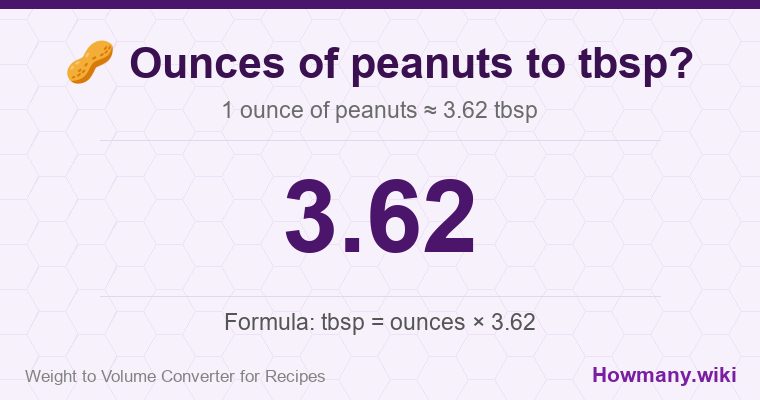 Ounces of peanuts to tbsp?

1 ounce of peanuts ≈ 3.62 tbsp

3.62

Formula: tbsp = ounces × 3.62

Weight to Volume Converter for Recipes

Howmany.wiki